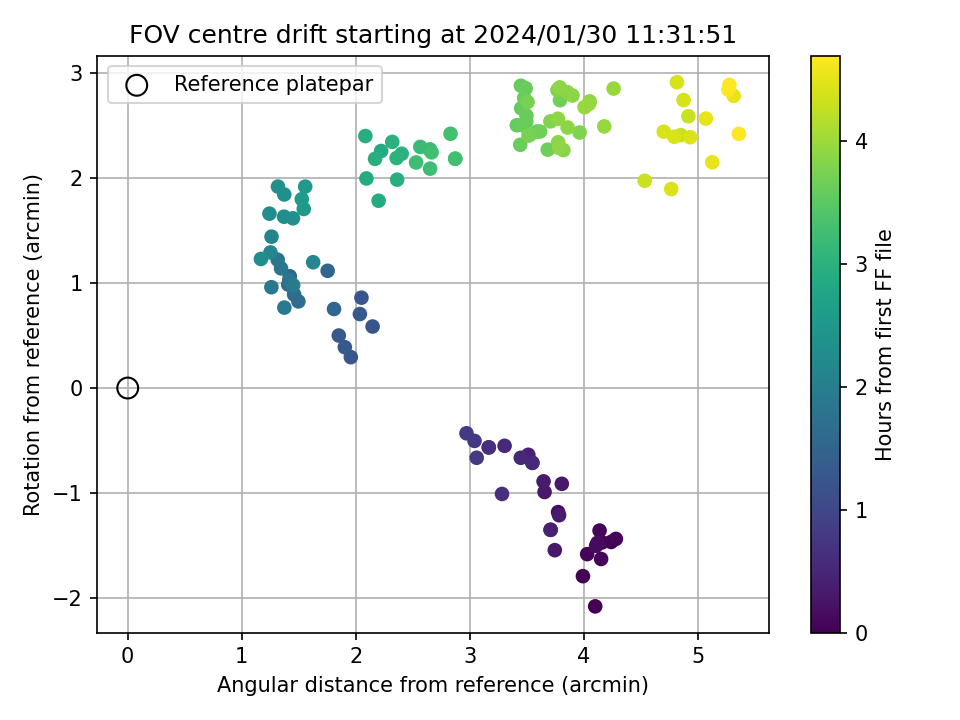 FOV centre drift starting at 2024/01/30 11:31:51

Reference platepar

Rotation from reference (arcmin)

3
2
1
0
−1
−2

0 1 2 3 4 5

Angular distance from reference (arcmin)

Hours from first FF file

4
3
2
1
0